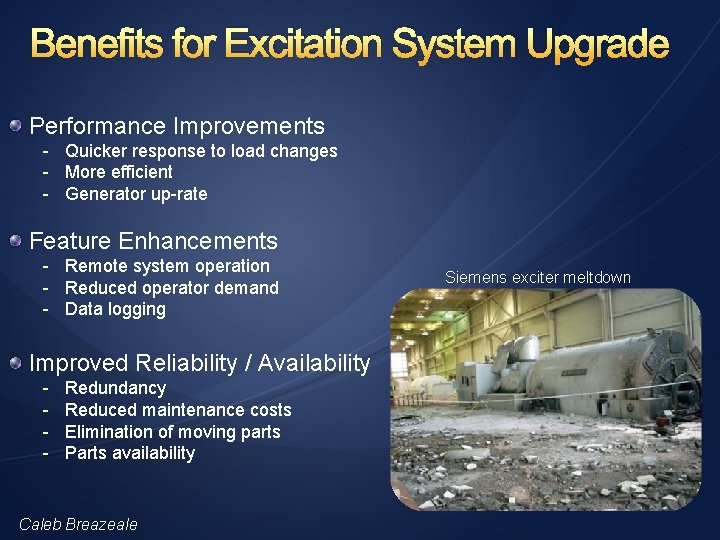 Benefits for Excitation System Upgrade

Performance Improvements
- Quicker response to load changes
- More efficient
- Generator up-rate

Feature Enhancements
- Remote system operation
- Reduced operator demand
- Data logging

Improved Reliability / Availability
- Redundancy
- Reduced maintenance costs
- Elimination of moving parts
- Parts availability

Siemens exciter meltdown

Caleb Breazeale